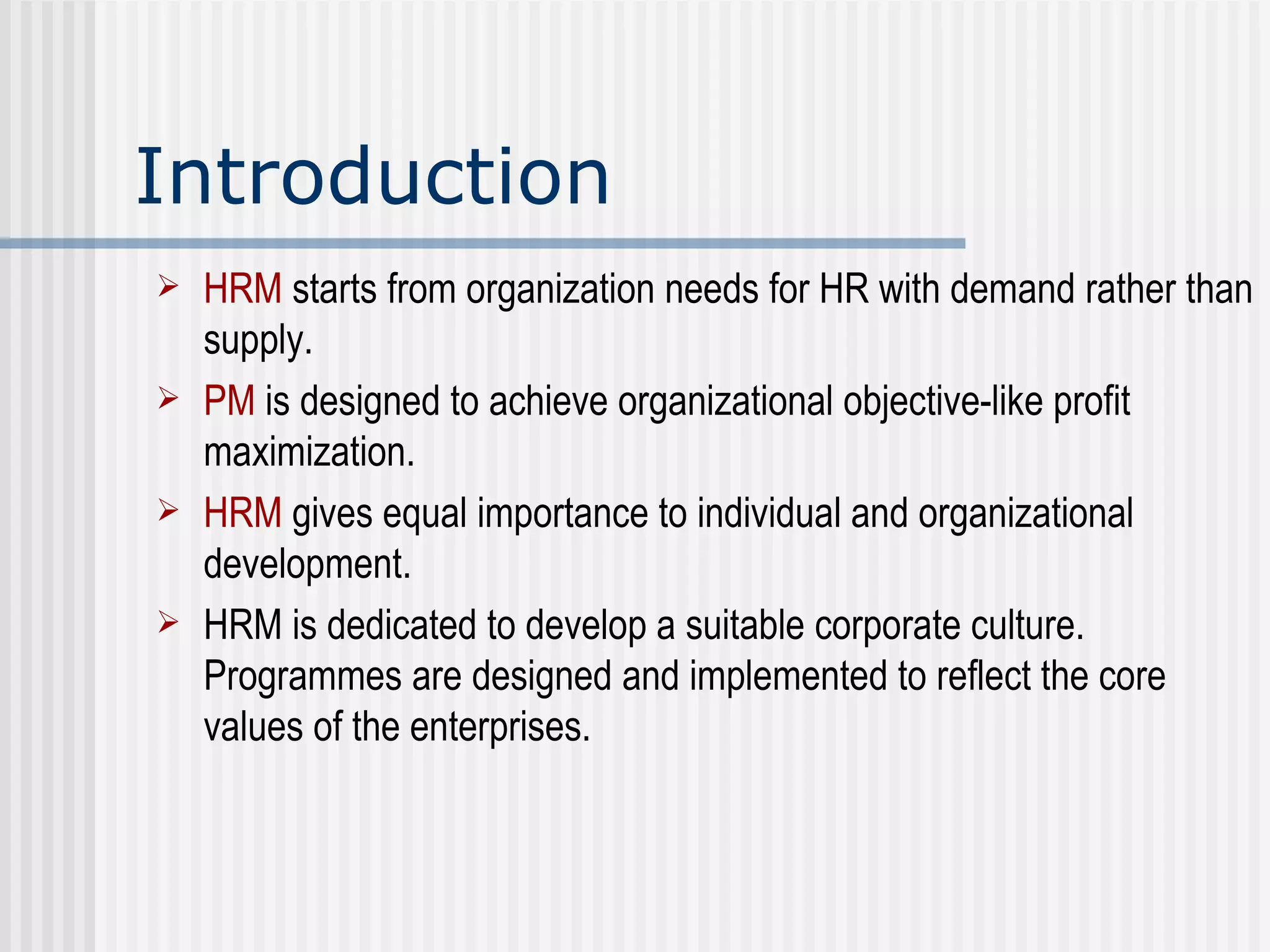 Introduction

➢ HRM starts from organization needs for HR with demand rather than supply.

➢ PM is designed to achieve organizational objective-like profit maximization.

➢ HRM gives equal importance to individual and organizational development.

➢ HRM is dedicated to develop a suitable corporate culture. Programmes are designed and implemented to reflect the core values of the enterprises.